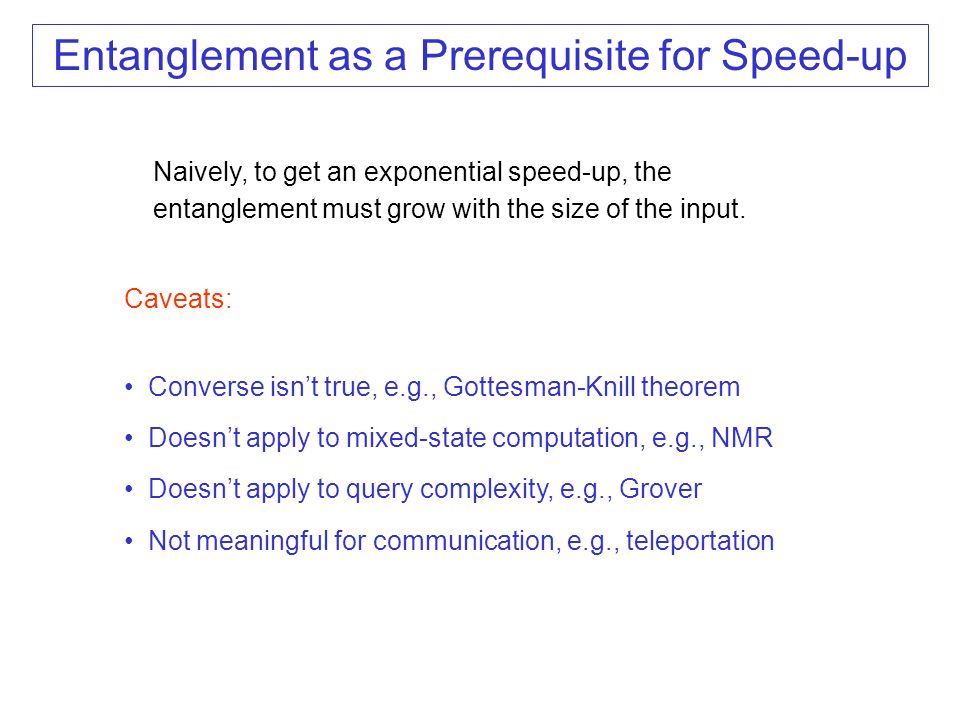 Entanglement as a Prerequisite for Speed-up

Naively, to get an exponential speed-up, the entanglement must grow with the size of the input.

Caveats:

• Converse isn’t true, e.g., Gottesman-Knill theorem
• Doesn’t apply to mixed-state computation, e.g., NMR
• Doesn’t apply to query complexity, e.g., Grover
• Not meaningful for communication, e.g., teleportation